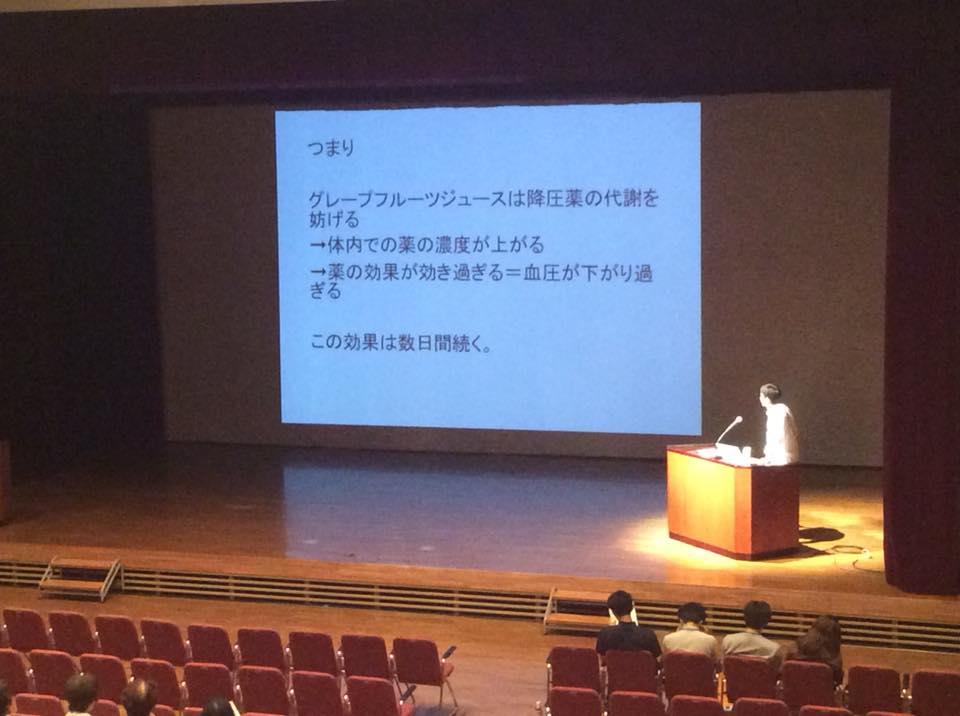 つまり

グレープフルーツジュースは降圧薬の代謝を妨げる
→体内での薬の濃度が上がる
→薬の効果が効き過ぎる＝血圧が下がり過ぎる

この効果は数日間続く。